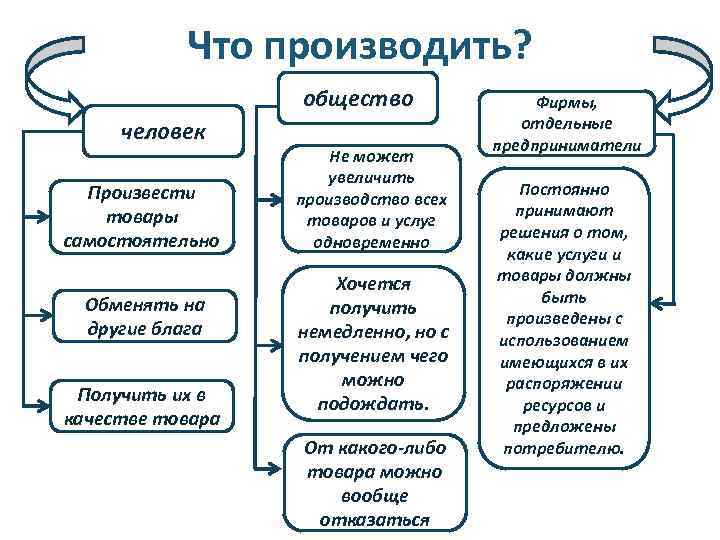 Что производить?

человек

Произвести товары самостоятельно

Обменять на другие блага

Получить их в качестве товара

общество

Не может увеличить производство всех товаров и услуг одновременно

Хочется получить немедленно, но с получением чего можно подождать.

От какого-либо товара можно вообще отказаться

Фирмы, отдельные предприниматели

Постоянно принимают решения о том, какие услуги и товары должны быть произведены с использованием имеющихся в их распоряжении ресурсов и предложены потребителю.